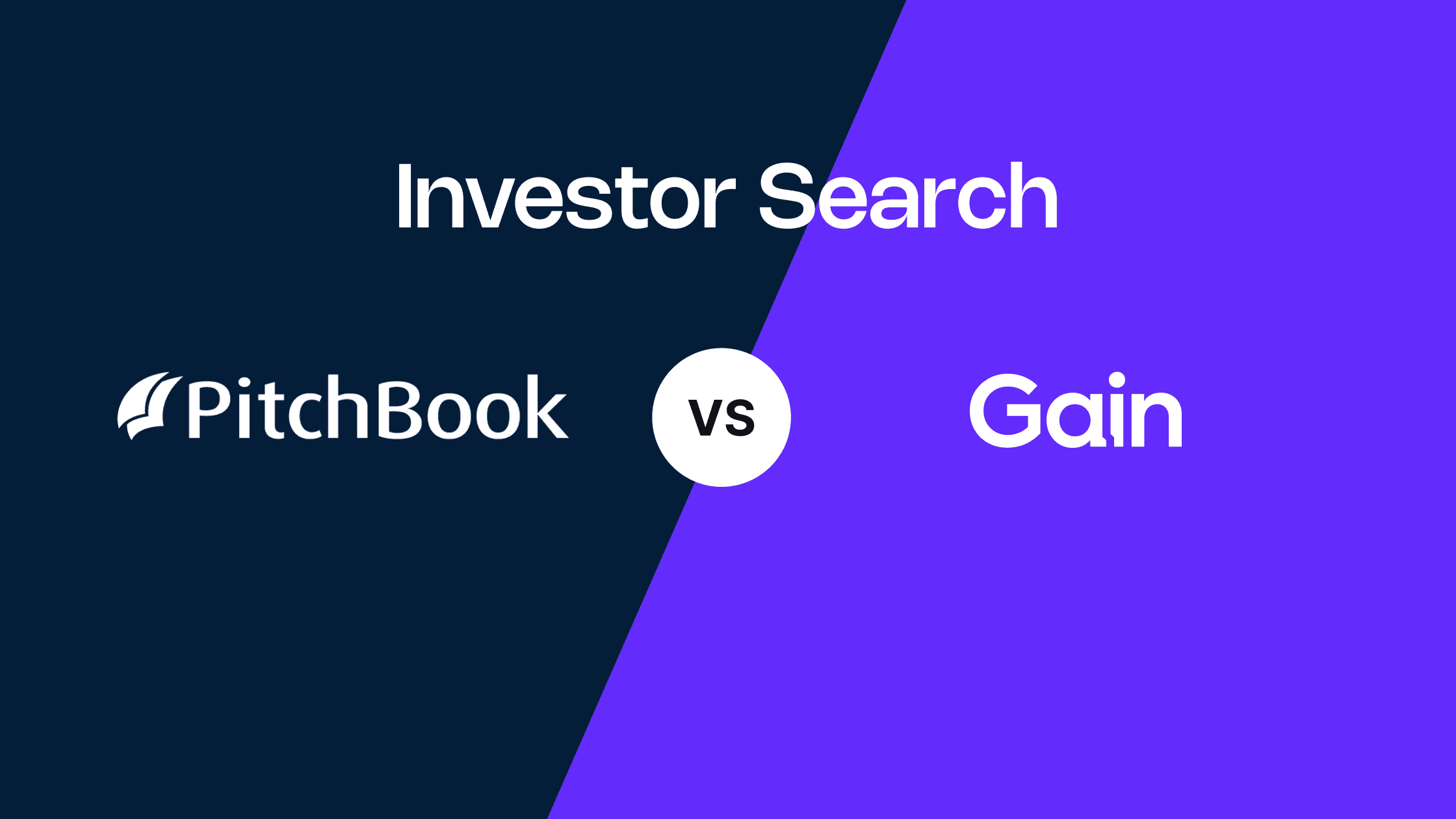 Investor Search

PitchBook

VS

Gain